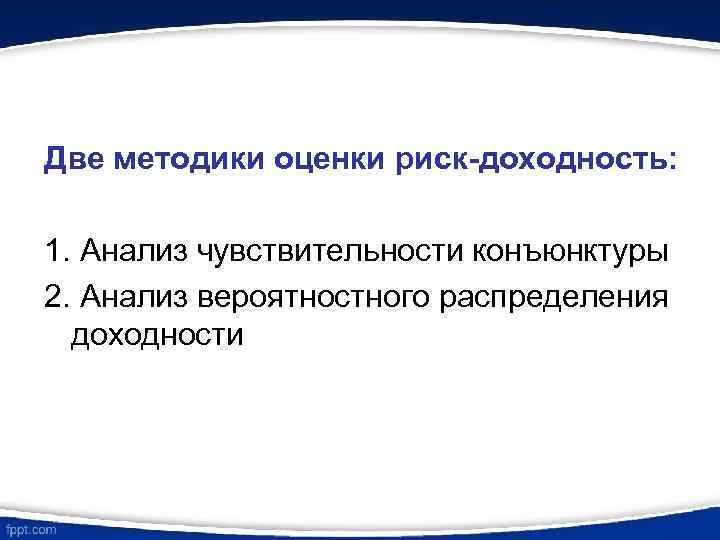 Две методики оценки риск-доходность:

1. Анализ чувствительности конъюнктуры
2. Анализ вероятностного распределения доходности

fppt.com